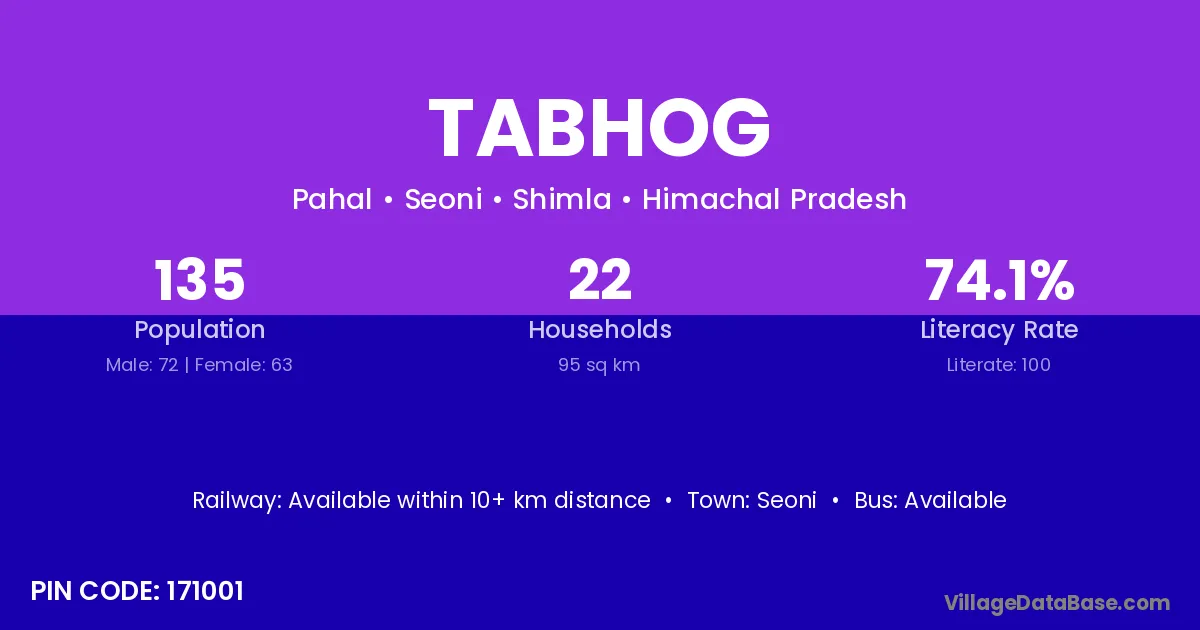 TABHOG

Pahal • Seoni • Shimla • Himachal Pradesh

135
Population
Male: 72 | Female: 63

22
Households
95 sq km

74.1%
Literacy Rate
Literate: 100

Railway: Available within 10+ km distance • Town: Seoni • Bus: Available

PIN CODE: 171001

VillageDataBase.com